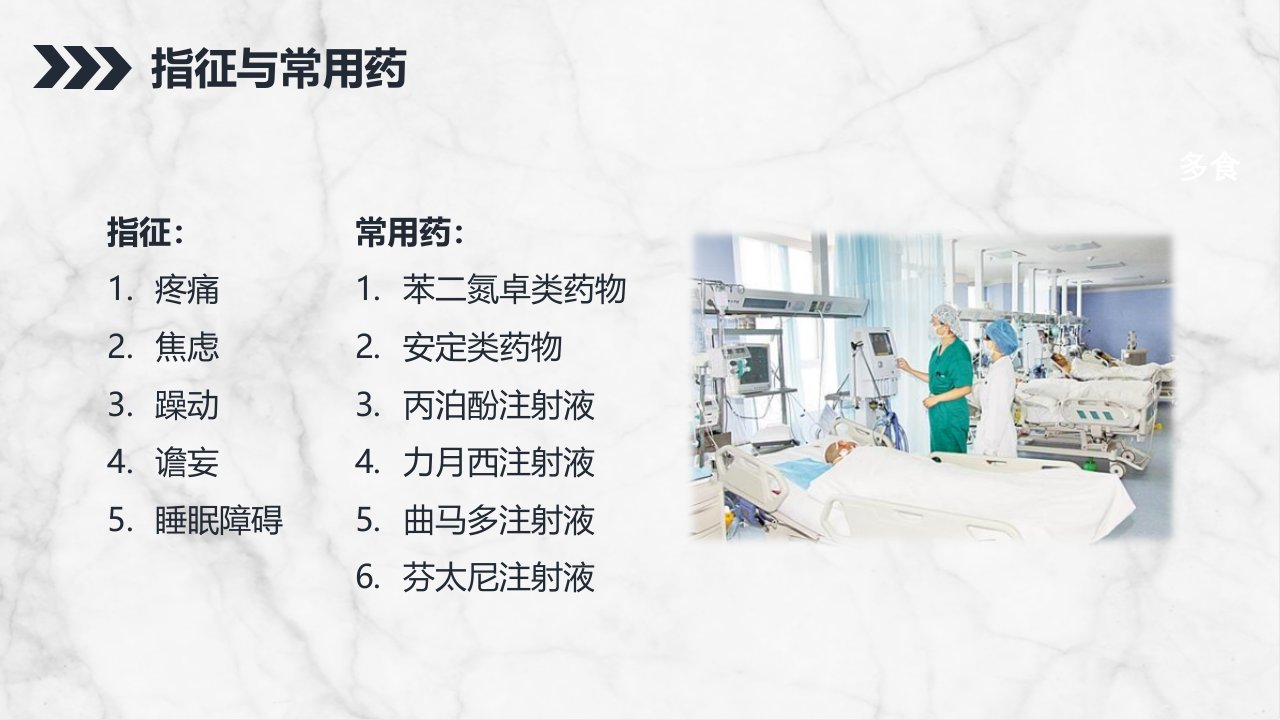 指征与常用药

多食

指征：
1. 疼痛
2. 焦虑
3. 躁动
4. 谵妄
5. 睡眠障碍

常用药：
1. 苯二氮卓类药物
2. 安定类药物
3. 丙泊酚注射液
4. 力月西注射液
5. 曲马多注射液
6. 芬太尼注射液